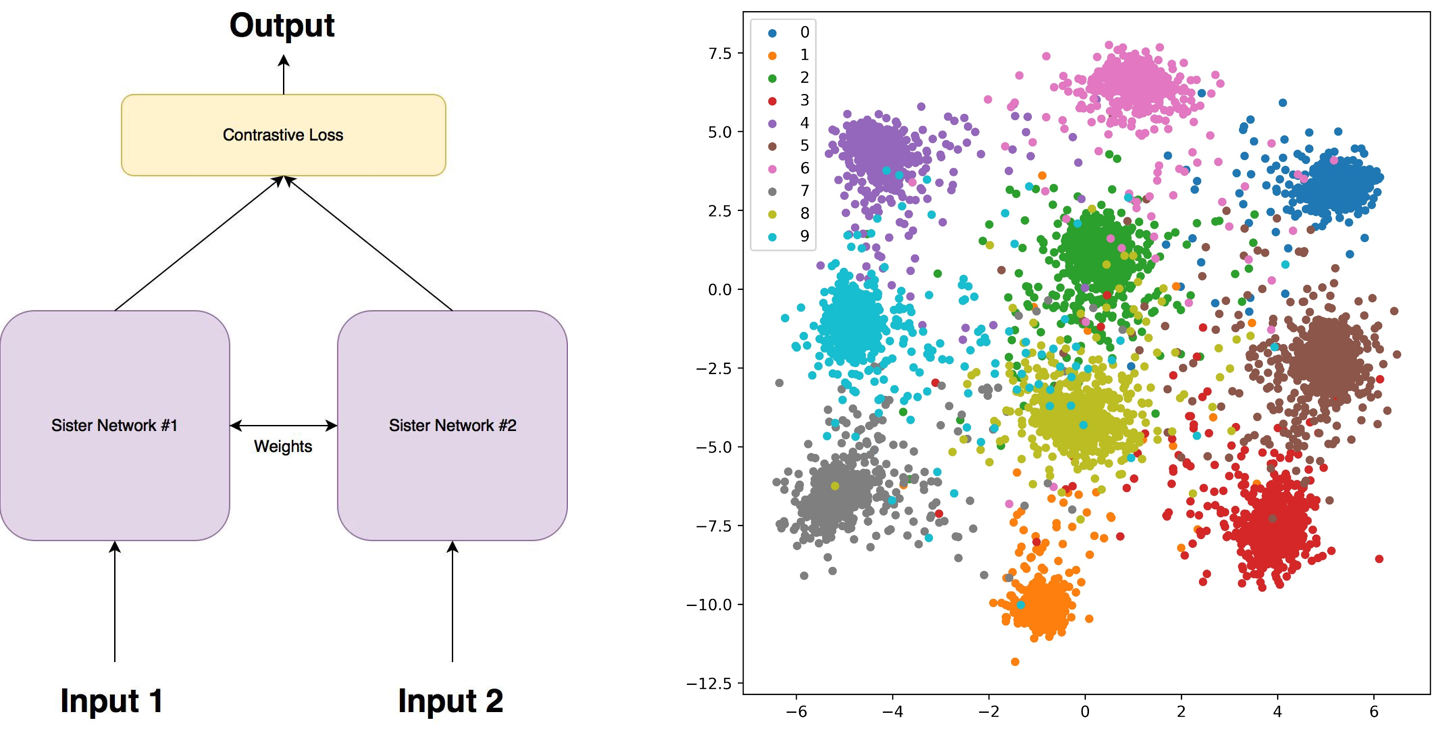 Output

Contrastive Loss

Sister Network #1

Weights

Sister Network #2

Input 1

Input 2

0
1
2
3
4
5
6
7
8
9

7.5
5.0
2.5
0.0
−2.5
−5.0
−7.5
−10.0
−12.5

−6
−4
−2
0
2
4
6